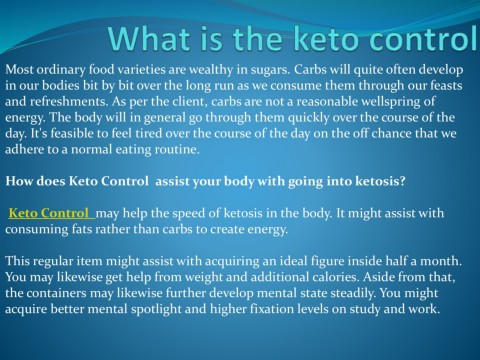 What is the keto control

Most ordinary food varieties are wealthy in sugars. Carbs will quite often develop in our bodies bit by bit over the long run as we consume them through our feasts and refreshments. As per the client, carbs are not a reasonable wellspring of energy. The body will in general go through them quickly over the course of the day. It's feasible to feel tired over the course of the day on the off chance that we adhere to a normal eating routine.

How does Keto Control assist your body with going into ketosis?

Keto Control may help the speed of ketosis in the body. It might assist with consuming fats rather than carbs to create energy.

This regular item might assist with acquiring an ideal figure inside half a month. You may likewise get help from weight and additional calories. Aside from that, the containers may likewise further develop mental state steadily. You might acquire better mental spotlight and higher fixation levels on study and work.